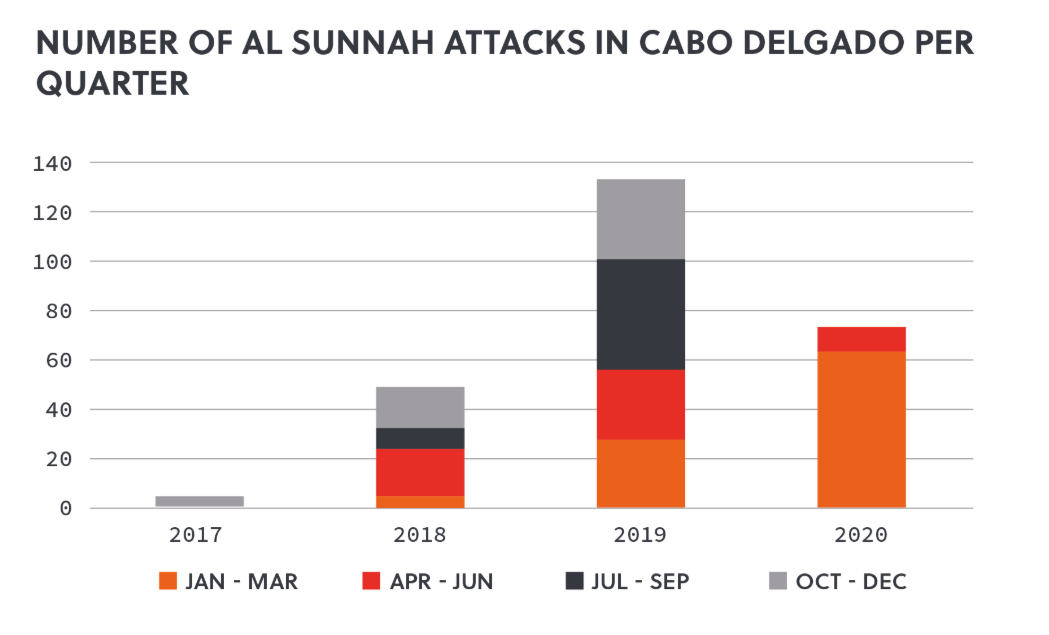 NUMBER OF AL SUNNAH ATTACKS IN CABO DELGADO PER QUARTER

140
120
100
80
60
40
20
0

2017
2018
2019
2020

JAN - MAR
APR - JUN
JUL - SEP
OCT - DEC